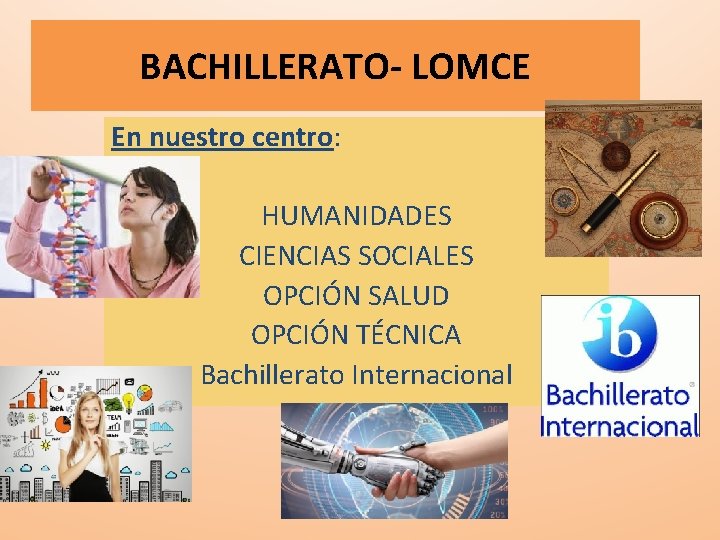 BACHILLERATO- LOMCE

En nuestro centro:

HUMANIDADES
CIENCIAS SOCIALES
OPCIÓN SALUD
OPCIÓN TÉCNICA
Bachillerato Internacional

ib
Bachillerato
Internacional